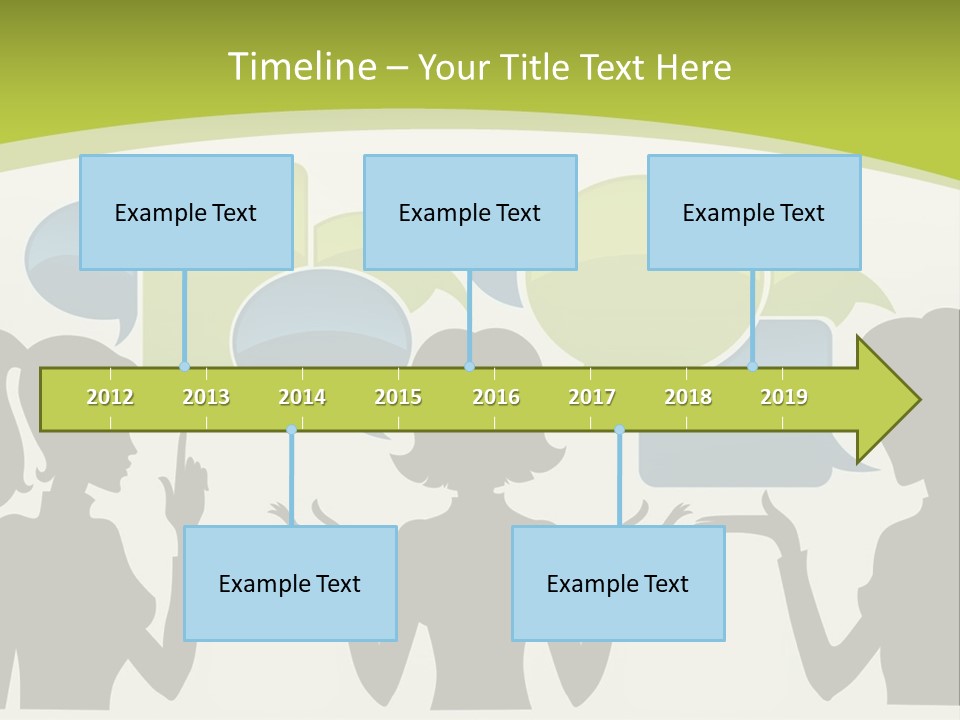 Timeline – Your Title Text Here

Example Text

Example Text

Example Text

2012 2013 2014 2015 2016 2017 2018 2019

Example Text

Example Text